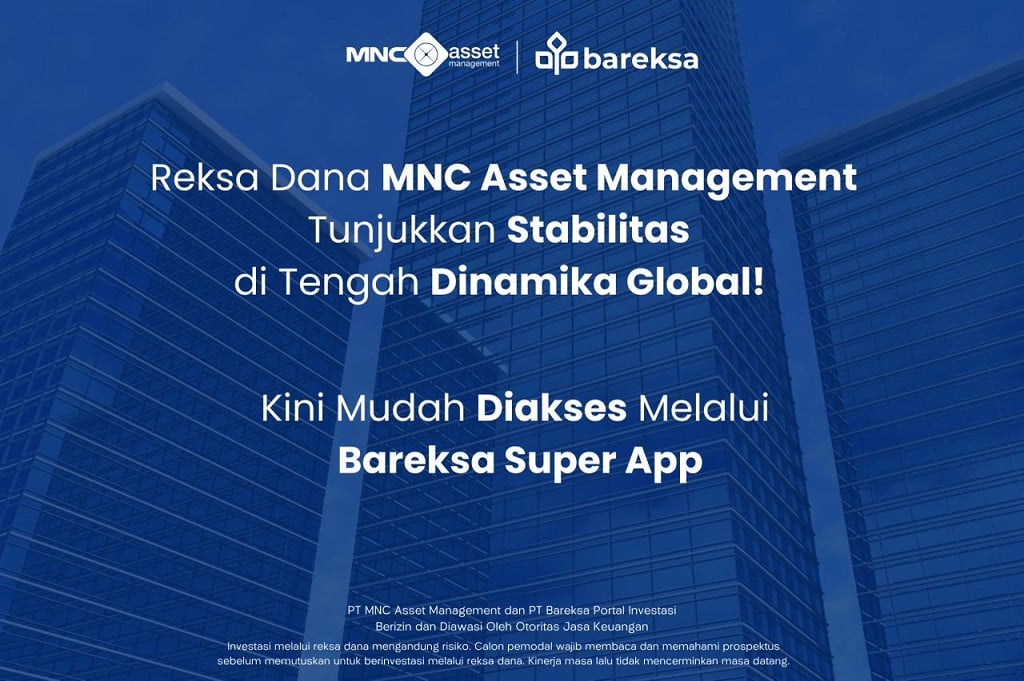 MNC asset management | bareksa

Reksa Dana MNC Asset Management Tunjukkan Stabilitas di Tengah Dinamika Global!

Kini Mudah Diakses Melalui Bareksa Super App

PT MNC Asset Management dan PT Bareksa Portal Investasi Berizin dan Diawasi Oleh Otoritas Jasa Keuangan

Investasi melalui reksa dana mengandung risiko. Calon pemodal wajib membaca dan memahami prospektus sebelum memutuskan untuk berinvestasi melalui reksa dana. Kinerja masa lalu tidak mencerminkan masa datang.